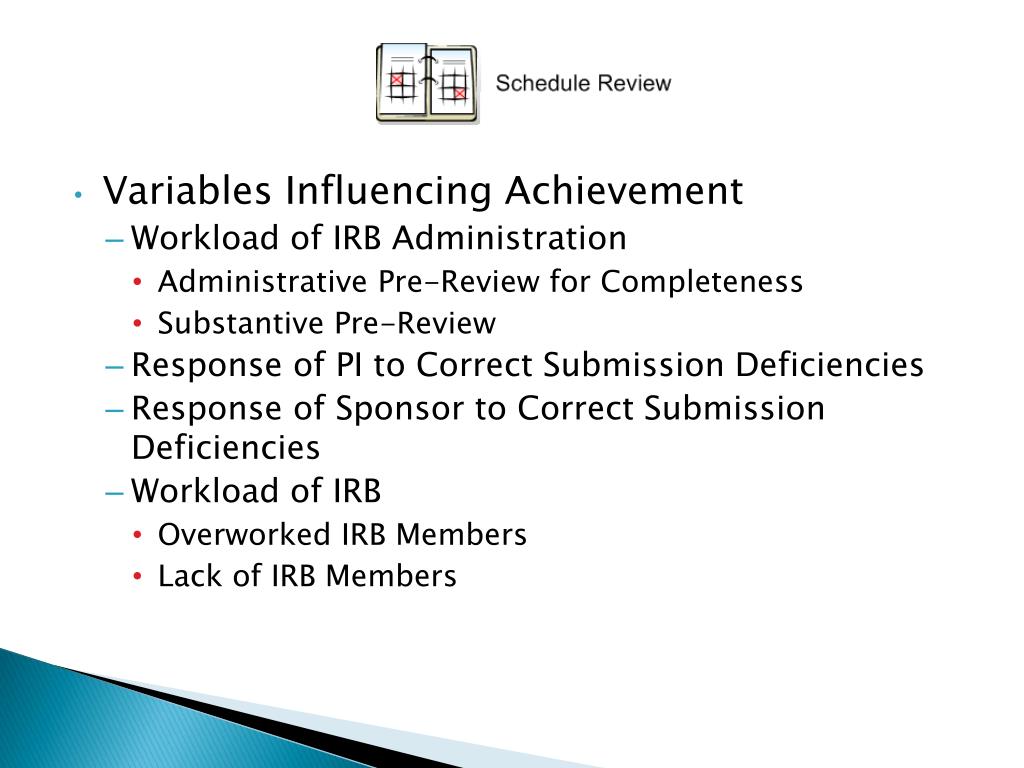 Schedule Review

• Variables Influencing Achievement
– Workload of IRB Administration
• Administrative Pre-Review for Completeness
• Substantive Pre-Review
– Response of PI to Correct Submission Deficiencies
– Response of Sponsor to Correct Submission Deficiencies
– Workload of IRB
• Overworked IRB Members
• Lack of IRB Members